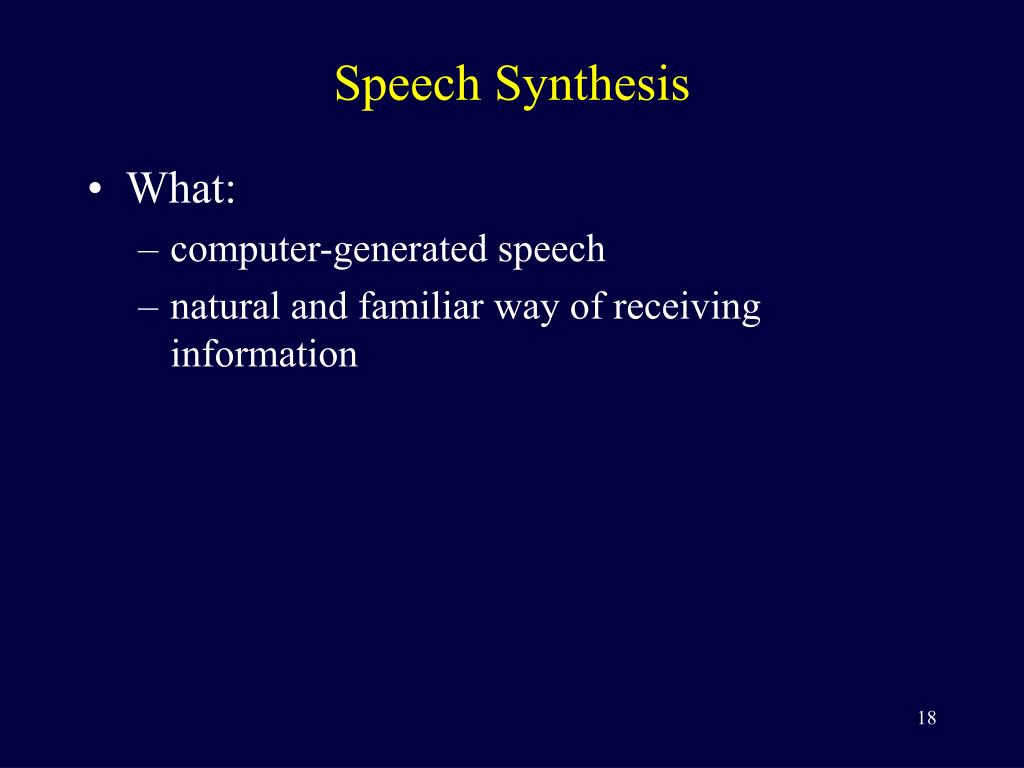 Speech Synthesis

• What:
– computer-generated speech
– natural and familiar way of receiving information

18